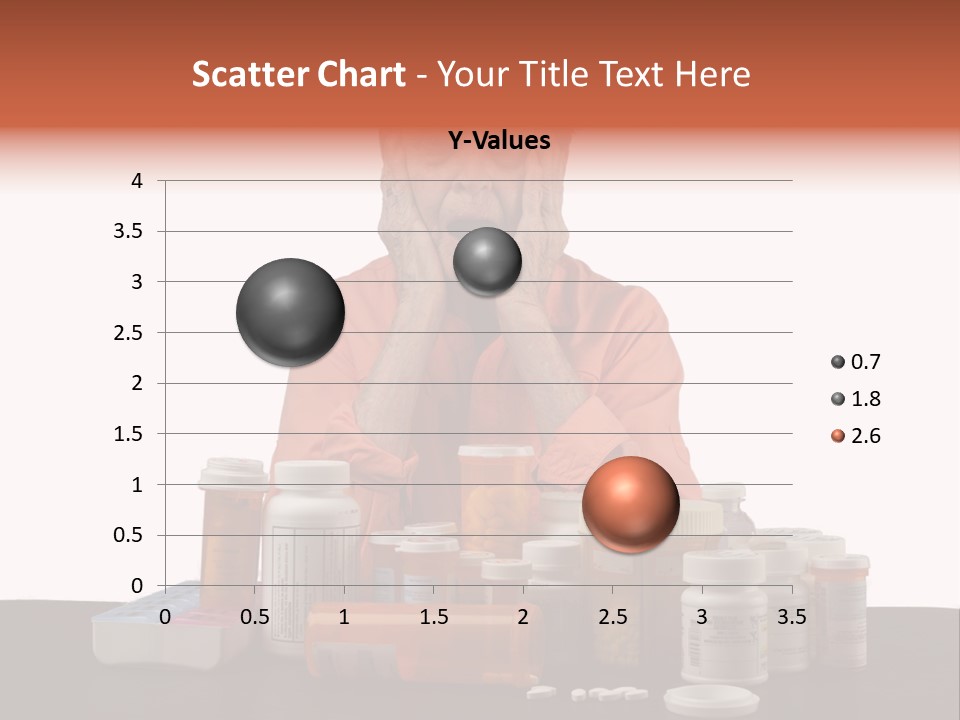 Scatter Chart - Your Title Text Here

Y-Values

4
3.5
3
2.5
2
1.5
1
0.5
0

0 0.5 1 1.5 2 2.5 3 3.5

0.7
1.8
2.6